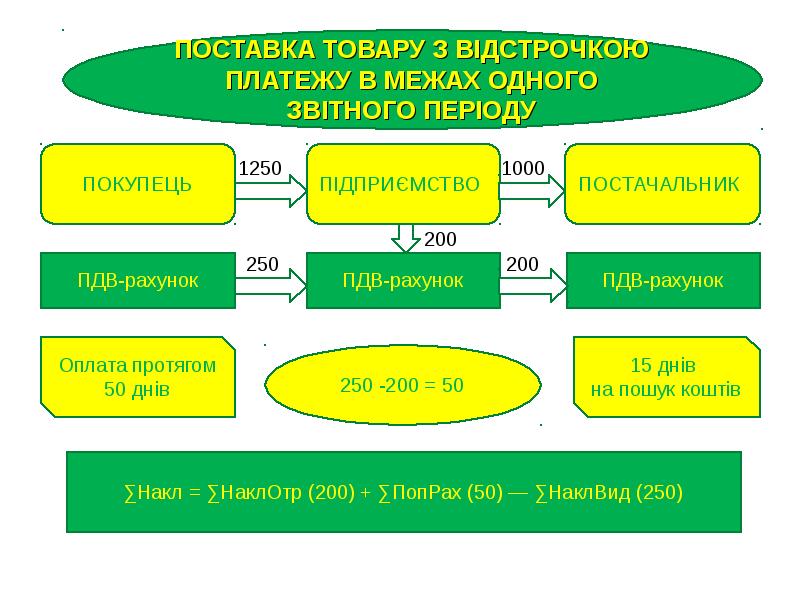 ПОСТАВКА ТОВАРУ З ВІДСТРОЧКОЮ ПЛАТЕЖУ В МЕЖАХ ОДНОГО ЗВІТНОГО ПЕРІОДУ

ПОКУПЕЦЬ

1250

ПІДПРИЄМСТВО

1000

ПОСТАЧАЛЬНИК

200

ПДВ-рахунок

250

ПДВ-рахунок

200

ПДВ-рахунок

Оплата протягом 50 днів

250 -200 = 50

15 днів на пошук коштів

∑Накл = ∑НаклОтр (200) + ∑ПопРах (50) — ∑НаклВид (250)